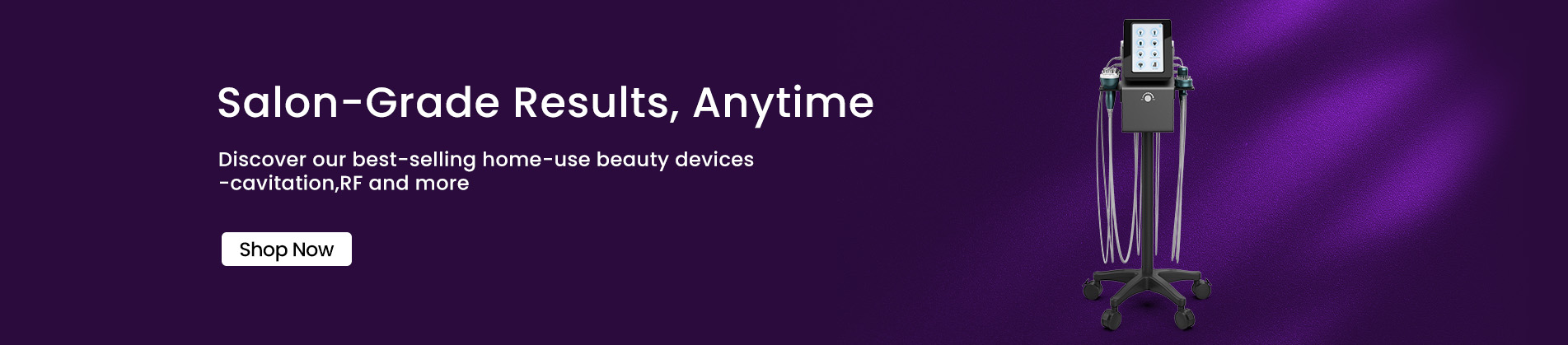 Salon-Grade Results, Anytime

Discover our best-selling home-use beauty devices -cavitation,RF and more

Shop Now